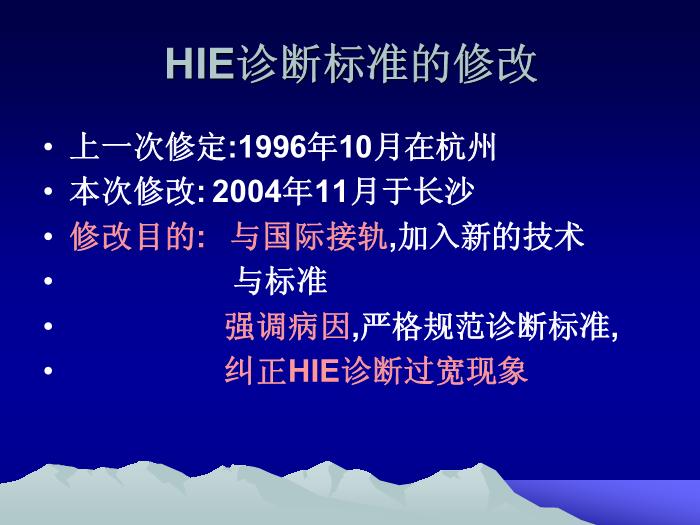 HIE诊断标准的修改

• 上一次修定:1996年10月在杭州
• 本次修改: 2004年11月于长沙
• 修改目的: 与国际接轨,加入新的技术
• 与标准
• 强调病因,严格规范诊断标准,
• 纠正HIE诊断过宽现象